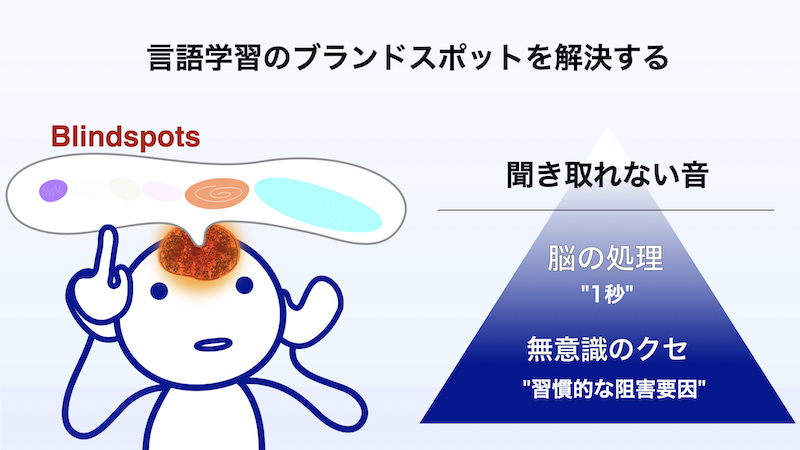 言語学習のブランドスポットを解決する

Blindspots

聞き取れない音

脳の処理
"1秒"

無意識のクセ
"習慣的な阻害要因"